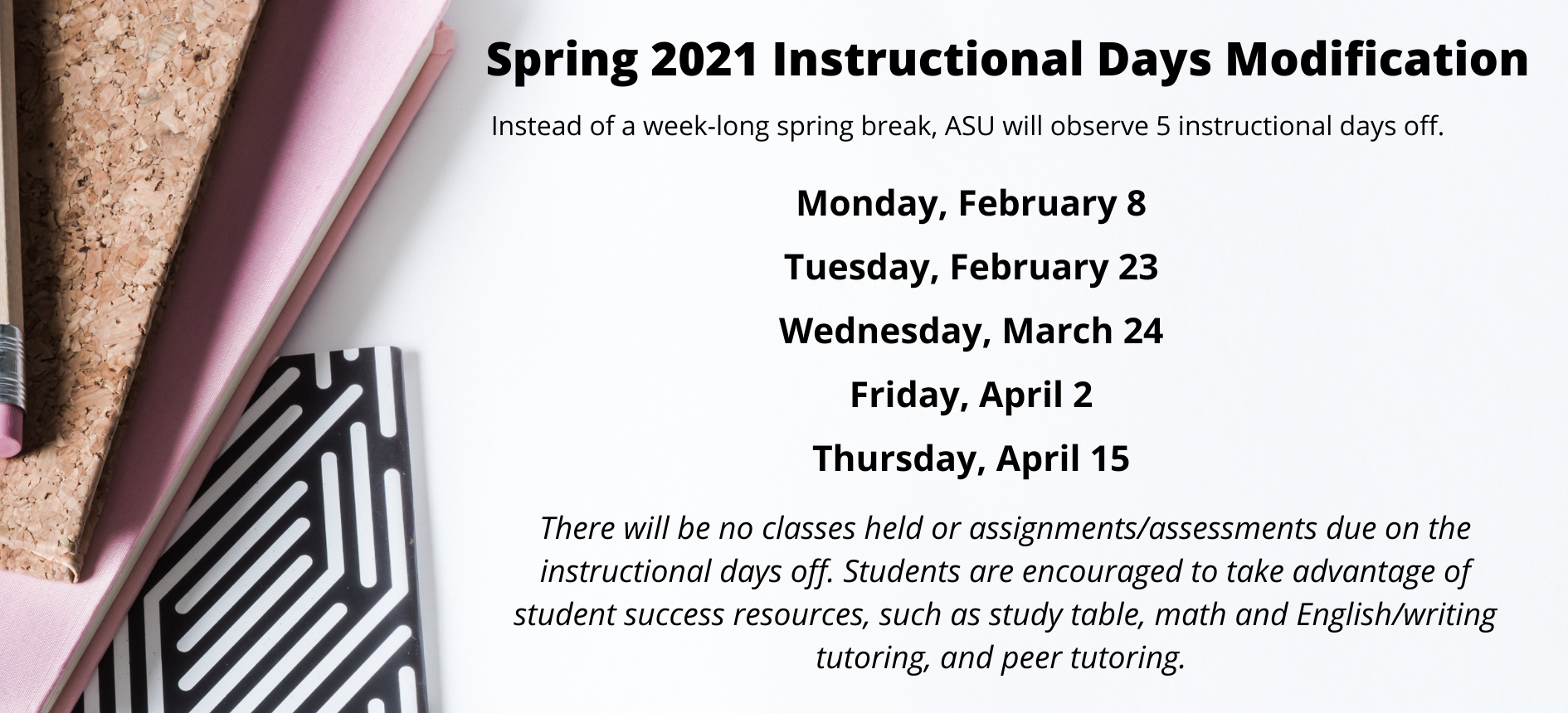 Spring 2021 Instructional Days Modification

Instead of a week-long spring break, ASU will observe 5 instructional days off.

Monday, February 8

Tuesday, February 23

Wednesday, March 24

Friday, April 2

Thursday, April 15

There will be no classes held or assignments/assessments due on the instructional days off. Students are encouraged to take advantage of student success resources, such as study table, math and English/writing tutoring, and peer tutoring.